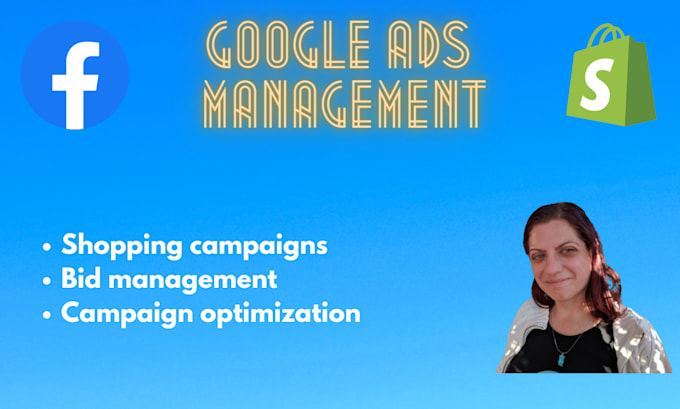 f

GOOGLE ADS MANAGEMENT

S

• Shopping campaigns
• Bid management
• Campaign optimization